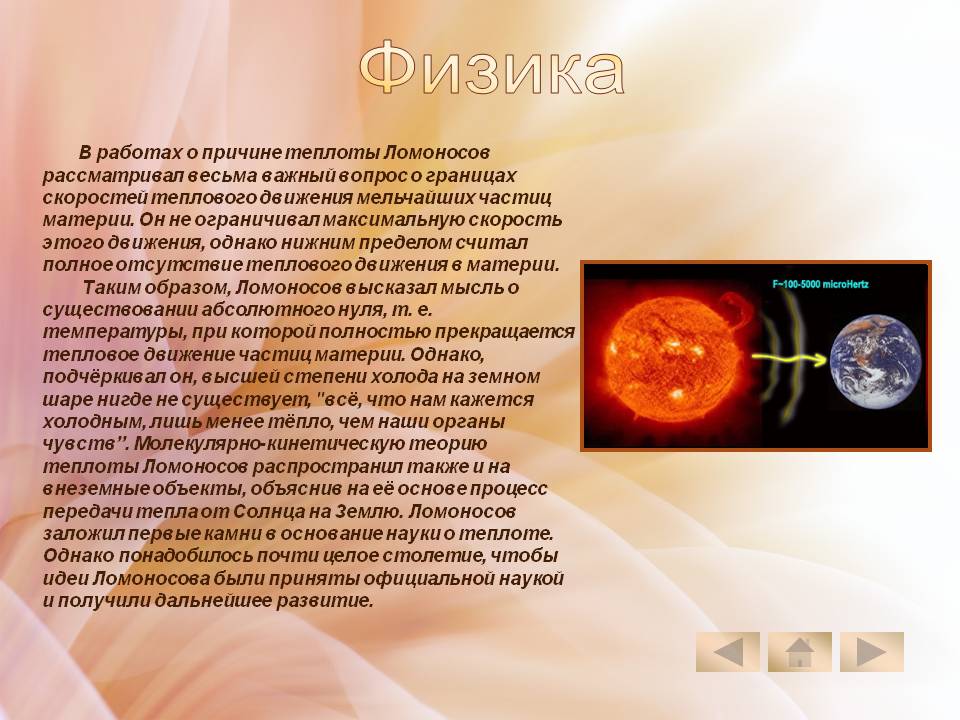 Физика

В работах о причине теплоты Ломоносов рассматривал весьма важный вопрос о границах скоростей теплового движения мельчайших частиц материи. Он не ограничивал максимальную скорость этого движения, однако нижним пределом считал полное отсутствие теплового движения в материи.

Таким образом, Ломоносов высказал мысль о существовании абсолютного нуля, т. е. температуры, при которой полностью прекращается тепловое движение частиц материи. Однако, подчёркивал он, высшей степени холода на земном шаре нигде не существует, "всё, что нам кажется холодным, лишь менее тёпло, чем наши органы чувств". Молекулярно-кинетическую теорию теплоты Ломоносов распространил также и на внеземные объекты, объяснив на её основе процесс передачи тепла от Солнца на Землю. Ломоносов заложил первые камни в основание науки о теплоте. Однако понадобилось почти целое столетие, чтобы идеи Ломоносова были приняты официальной наукой и получили дальнейшее развитие.

F~100-5000 microHertz